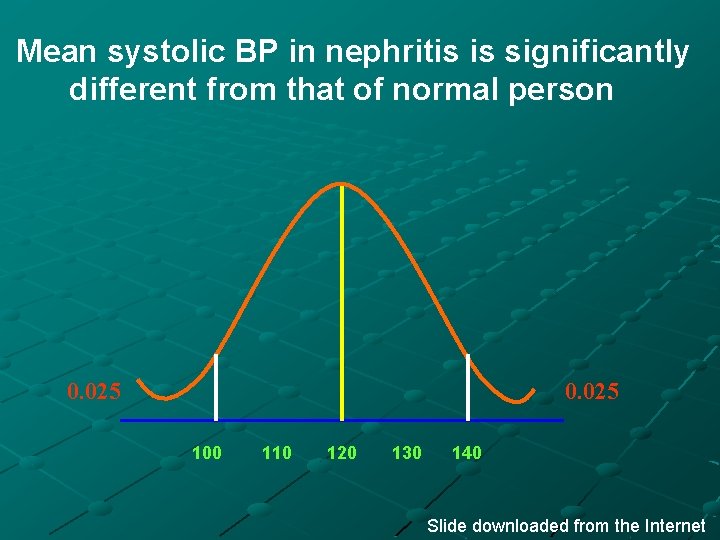 Mean systolic BP in nephritis is significantly different from that of normal person

0.025

0.025

100 110 120 130 140

Slide downloaded from the Internet